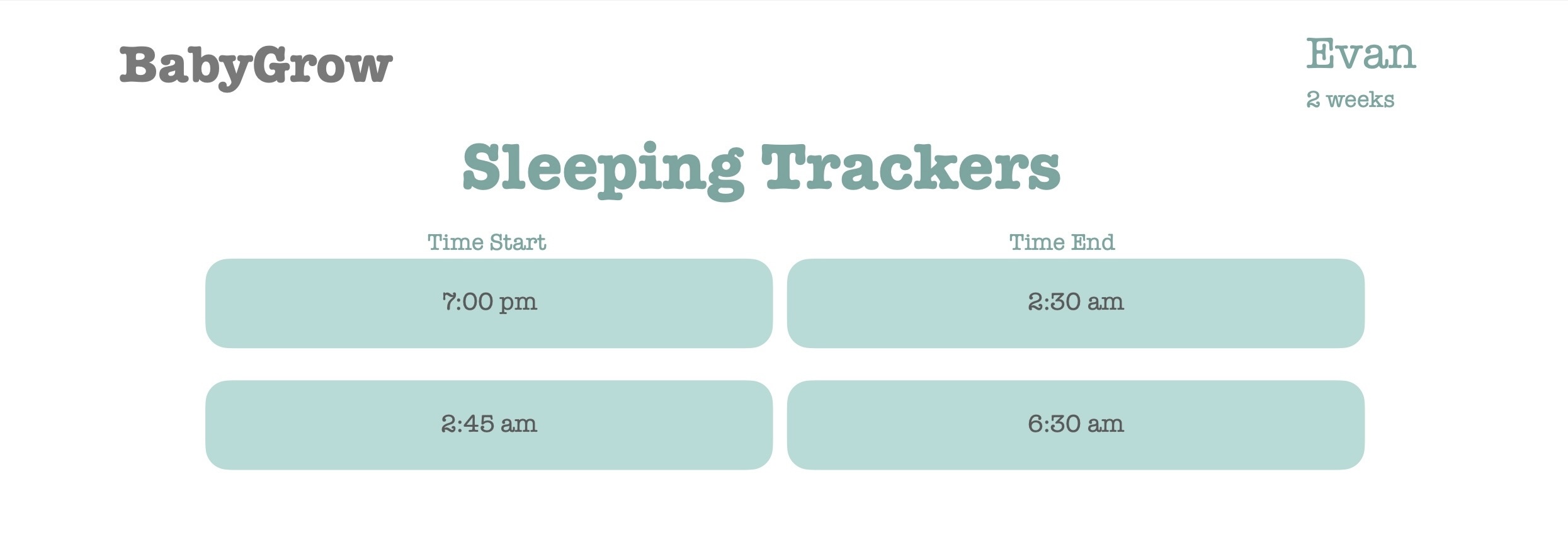 BabyGrow

Evan
2 weeks

Sleeping Trackers

| Time Start | Time End |
|---|---|
| 7:00 pm | 2:30 am |
| 2:45 am | 6:30 am |